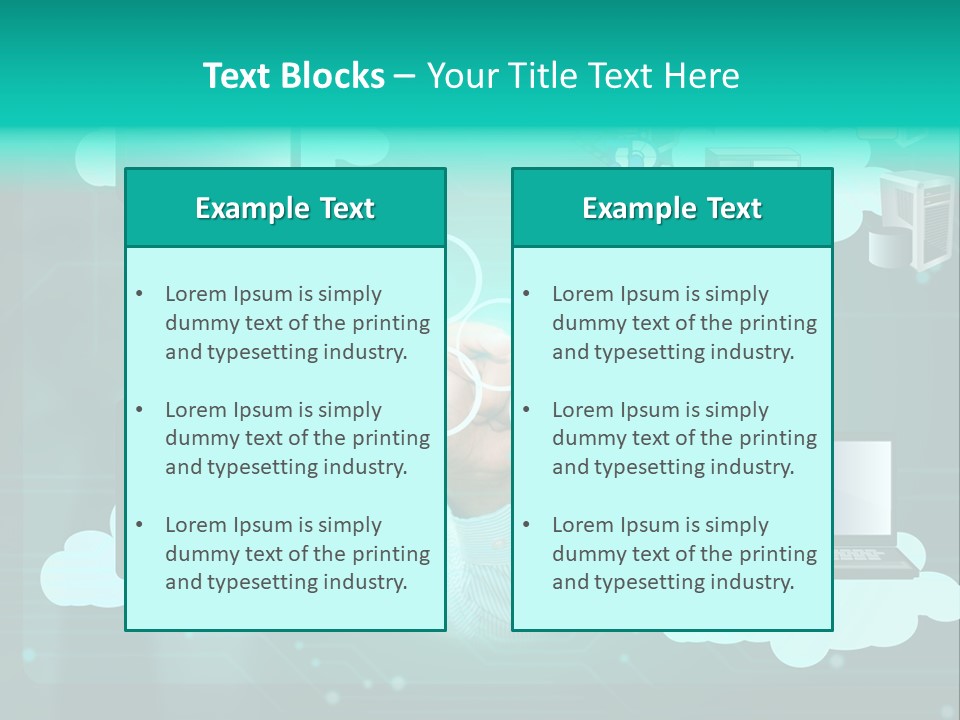 Text Blocks – Your Title Text Here

Example Text

• Lorem Ipsum is simply dummy text of the printing and typesetting industry.

• Lorem Ipsum is simply dummy text of the printing and typesetting industry.

• Lorem Ipsum is simply dummy text of the printing and typesetting industry.

Example Text

• Lorem Ipsum is simply dummy text of the printing and typesetting industry.

• Lorem Ipsum is simply dummy text of the printing and typesetting industry.

• Lorem Ipsum is simply dummy text of the printing and typesetting industry.